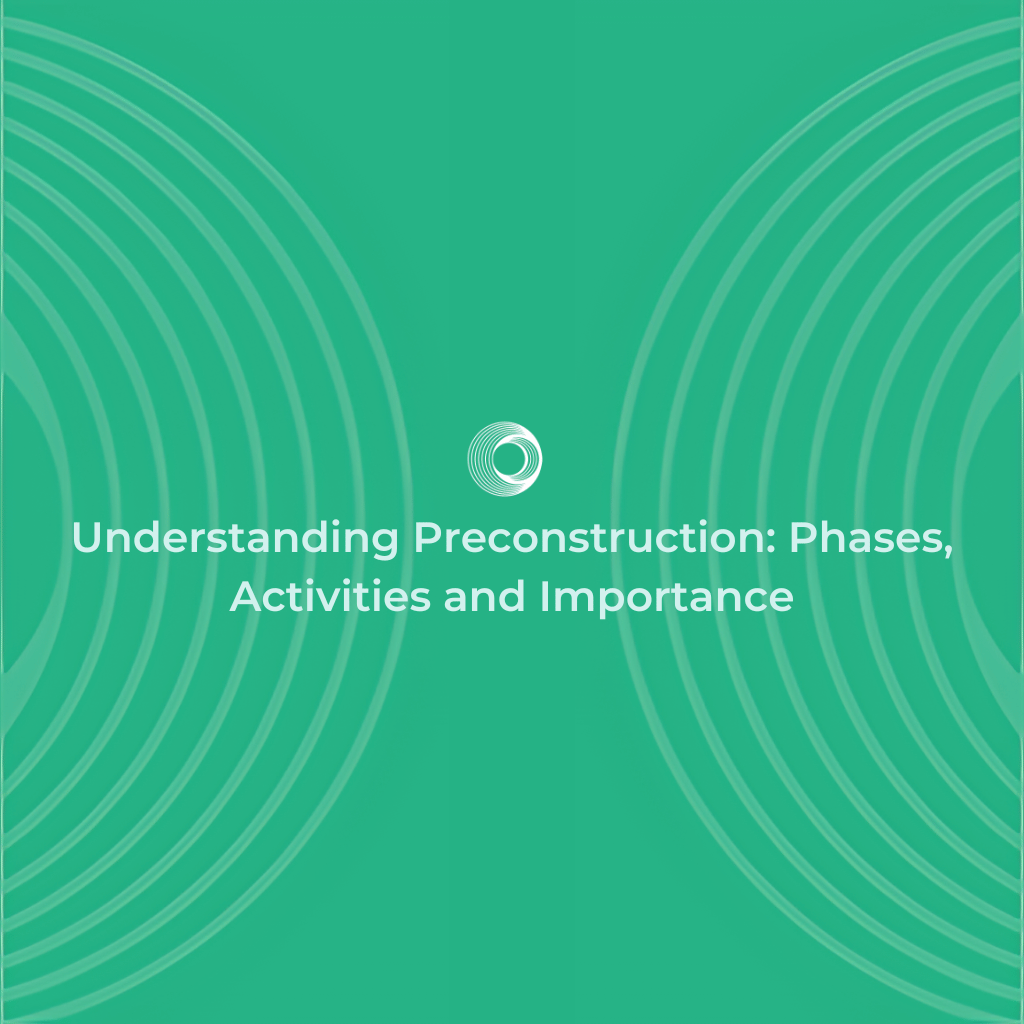 Understanding Preconstruction: Phases, Activities and Importance